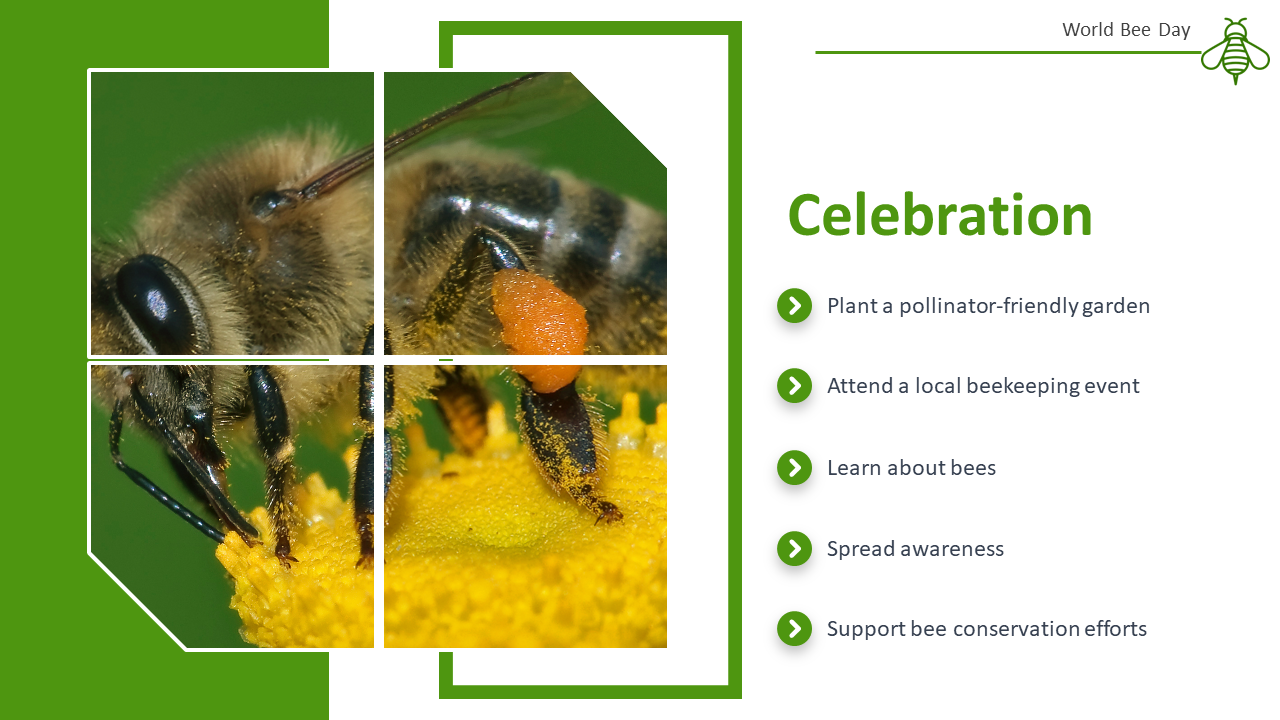 World Bee Day

Celebration

Plant a pollinator-friendly garden

Attend a local beekeeping event

Learn about bees

Spread awareness

Support bee conservation efforts